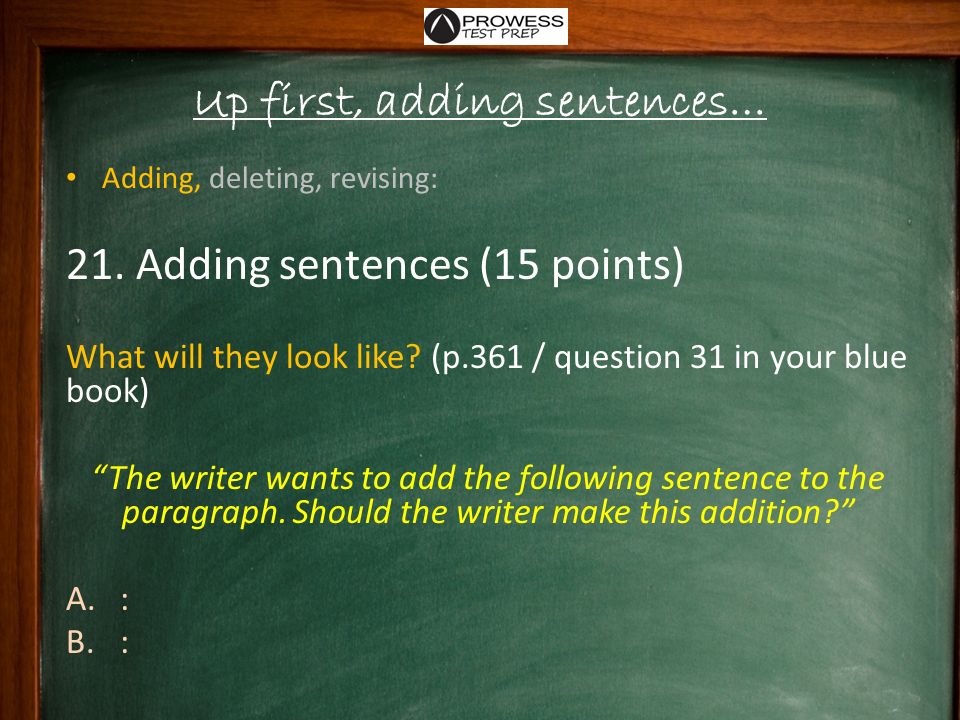 PROWESS
TEST PREP

Up first, adding sentences…

• Adding, deleting, revising:

21. Adding sentences (15 points)

What will they look like? (p.361 / question 31 in your blue book)

"The writer wants to add the following sentence to the paragraph. Should the writer make this addition?"

A. :
B. :